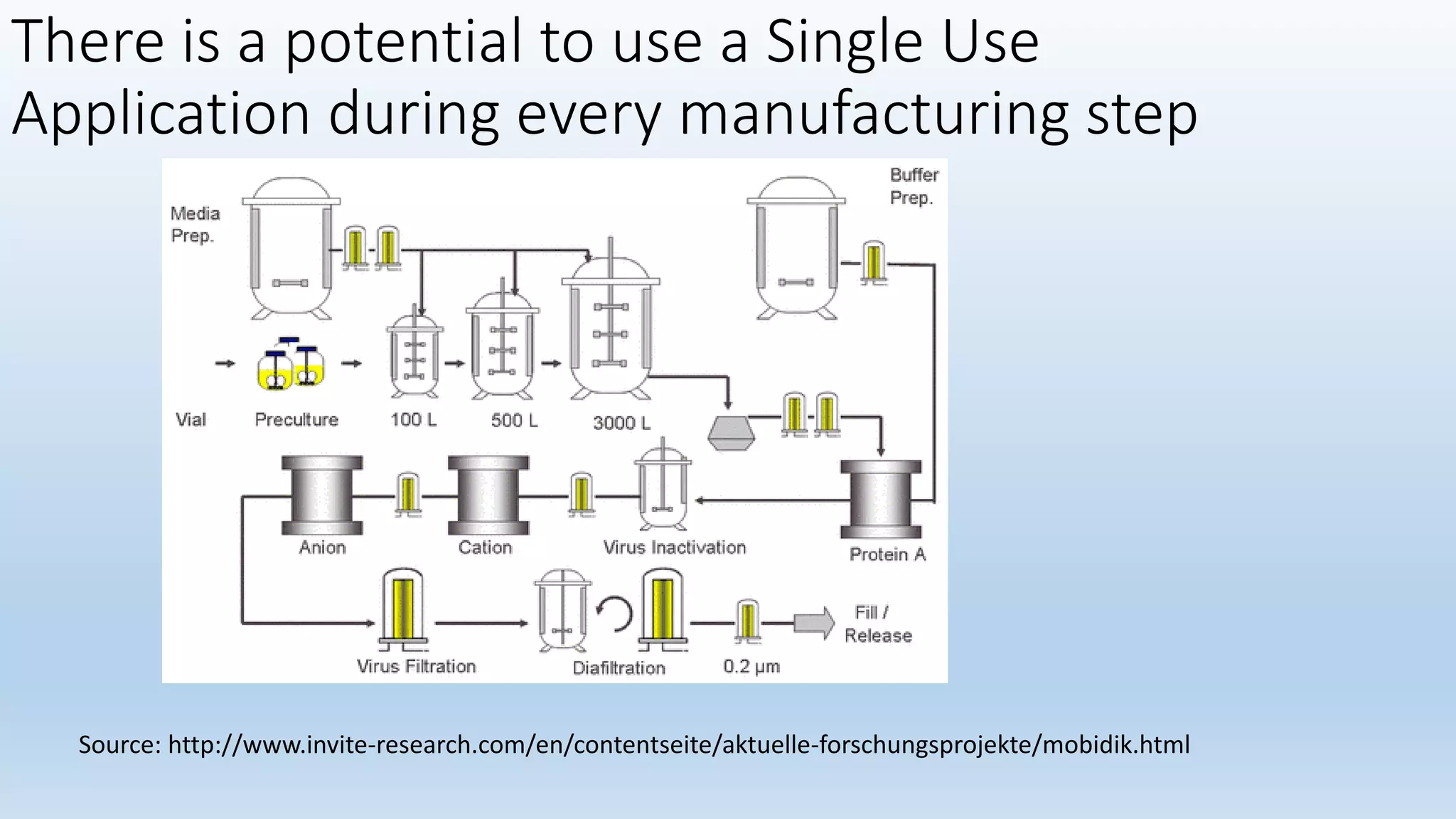 There is a potential to use a Single Use Application during every manufacturing step

Media Prep.

Buffer Prep.

Vial

Preculture

100 L

500 L

3000 L

Anion

Cation

Virus Inactivation

Protein A

Virus Filtration

Diafiltration

0.2 µm

Fill / Release

Source: http://www.invite-research.com/en/contentseite/aktuelle-forschungsprojekte/mobidik.html